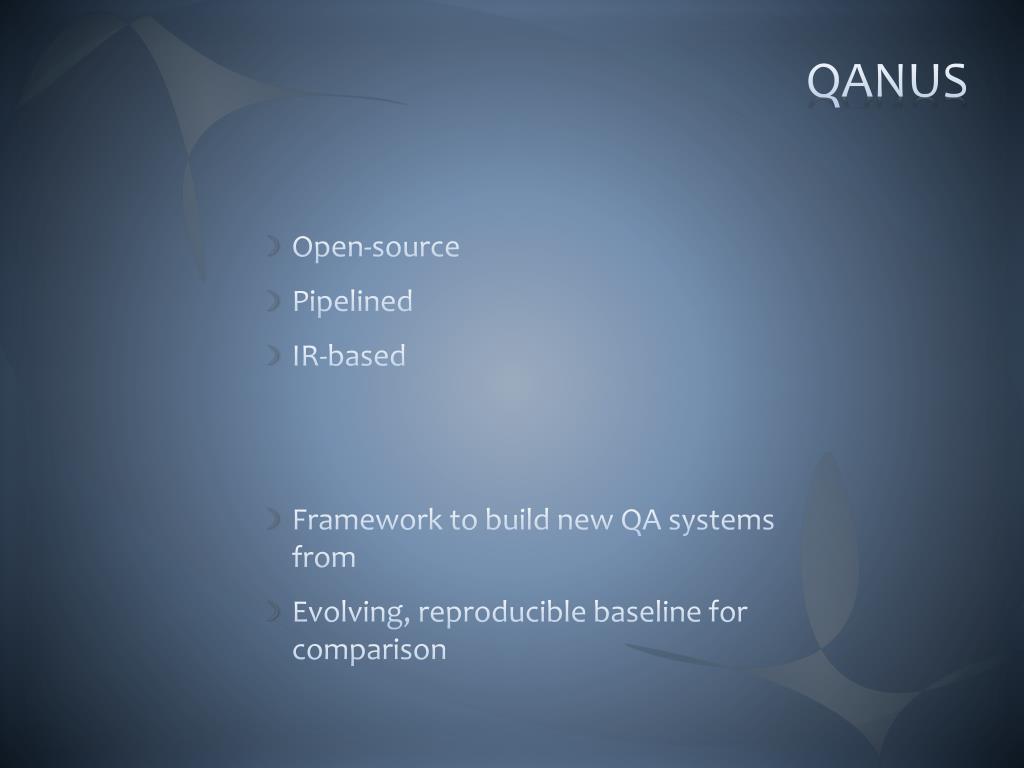 QANUS

Open-source
Pipelined
IR-based

Framework to build new QA systems from
Evolving, reproducible baseline for comparison